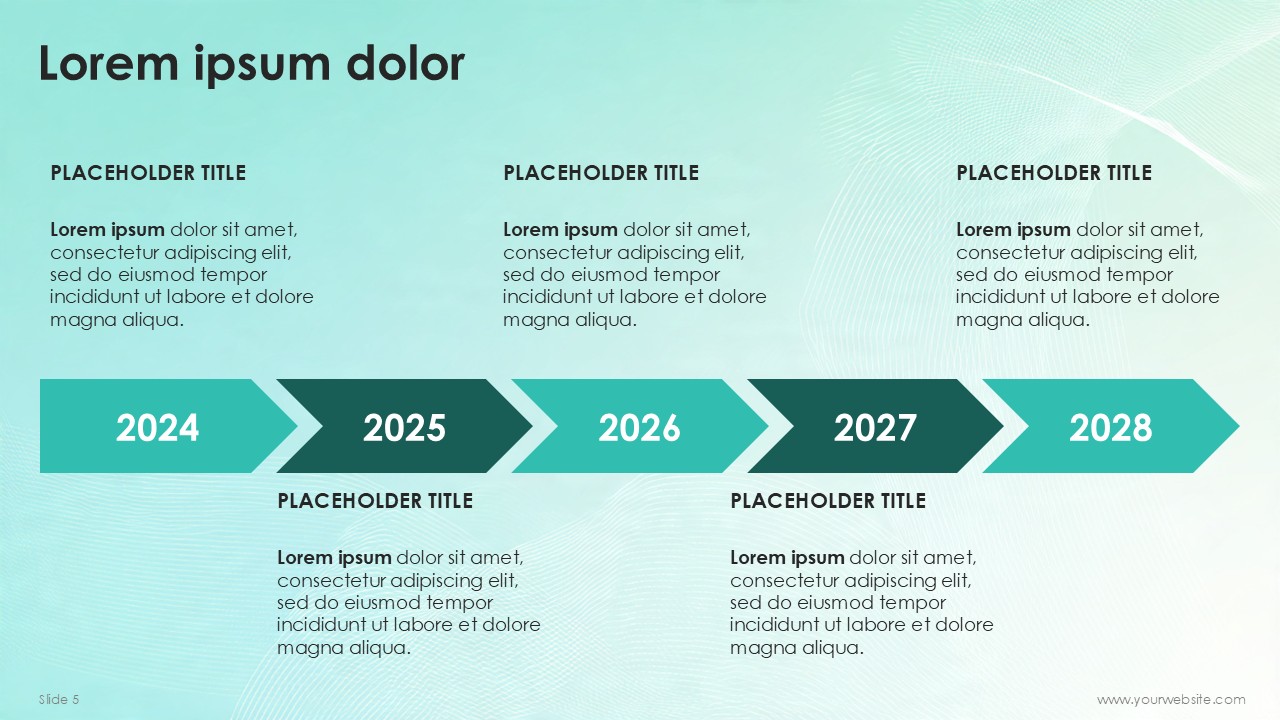 Lorem ipsum dolor

PLACEHOLDER TITLE

Lorem ipsum dolor sit amet, consectetur adipiscing elit, sed do eiusmod tempor incididunt ut labore et dolore magna aliqua.

PLACEHOLDER TITLE

Lorem ipsum dolor sit amet, consectetur adipiscing elit, sed do eiusmod tempor incididunt ut labore et dolore magna aliqua.

PLACEHOLDER TITLE

Lorem ipsum dolor sit amet, consectetur adipiscing elit, sed do eiusmod tempor incididunt ut labore et dolore magna aliqua.

2024

2025

2026

2027

2028

PLACEHOLDER TITLE

Lorem ipsum dolor sit amet, consectetur adipiscing elit, sed do eiusmod tempor incididunt ut labore et dolore magna aliqua.

PLACEHOLDER TITLE

Lorem ipsum dolor sit amet, consectetur adipiscing elit, sed do eiusmod tempor incididunt ut labore et dolore magna aliqua.

Slide 5

www.yourwebsite.com